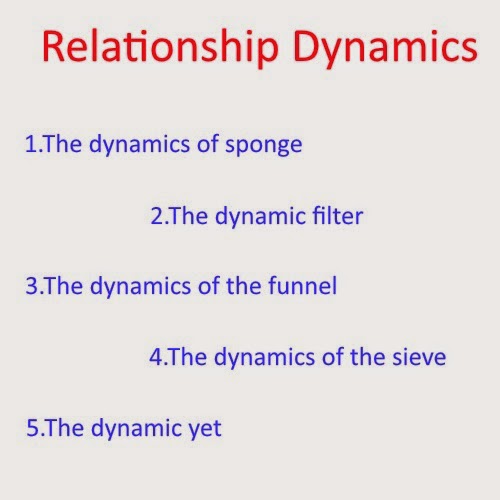 Relationship Dynamics

1.The dynamics of sponge

2.The dynamic filter

3.The dynamics of the funnel

4.The dynamics of the sieve

5.The dynamic yet